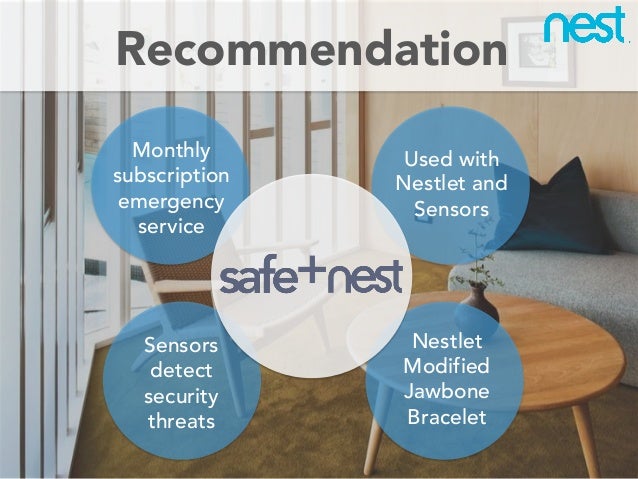 Recommendation

nest

Monthly subscription emergency service

Used with Nestlet and Sensors

safe+nest

Sensors detect security threats

Nestlet Modified Jawbone Bracelet